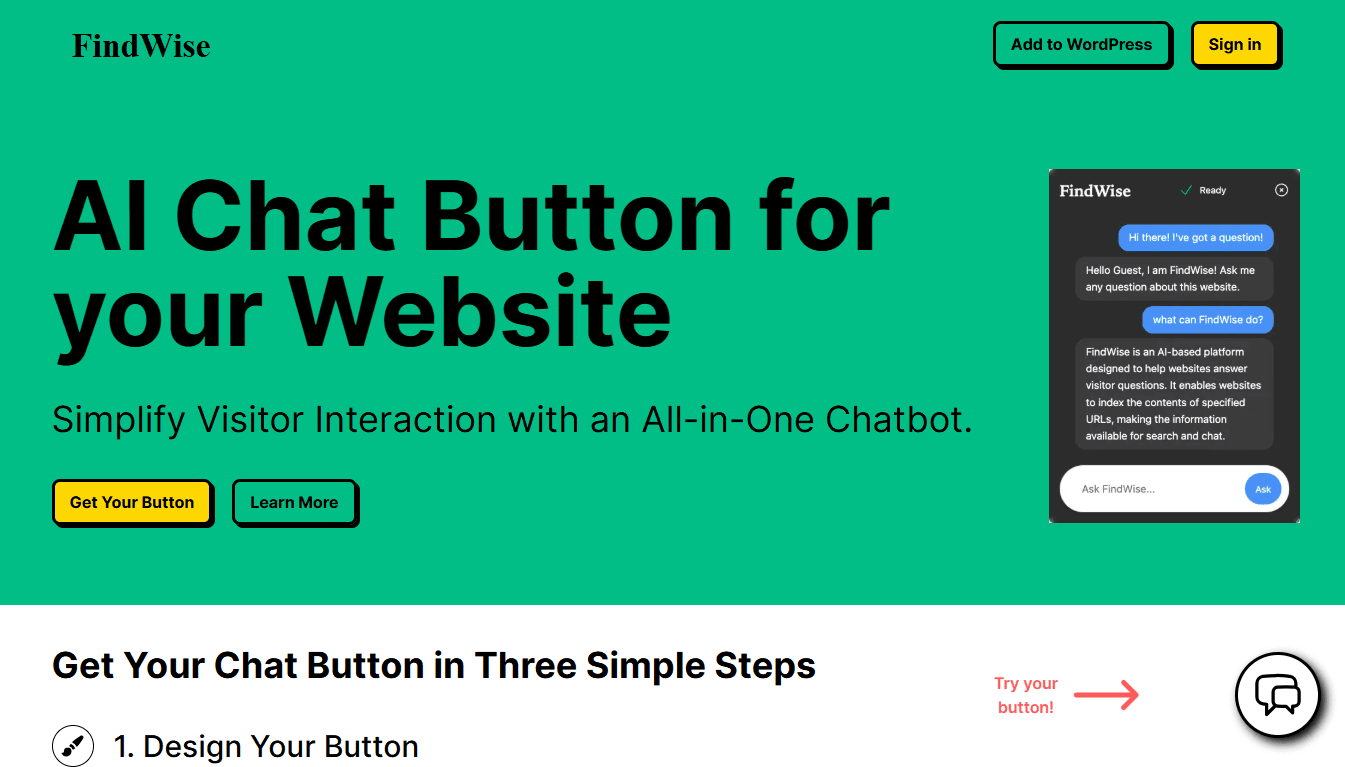 FindWise

Add to WordPress

Sign in

AI Chat Button for your Website

Simplify Visitor Interaction with an All-in-One Chatbot.

Get Your Button

Learn More

FindWise

Ready

Hi there! I've got a question!

Hello Guest, I am FindWise! Ask me any question about this website.

what can FindWise do?

FindWise is an AI-based platform designed to help websites answer visitor questions. It enables websites to index the contents of specified URLs, making the information available for search and chat.

Ask FindWise...

Ask

Get Your Chat Button in Three Simple Steps

Try your button!

1. Design Your Button